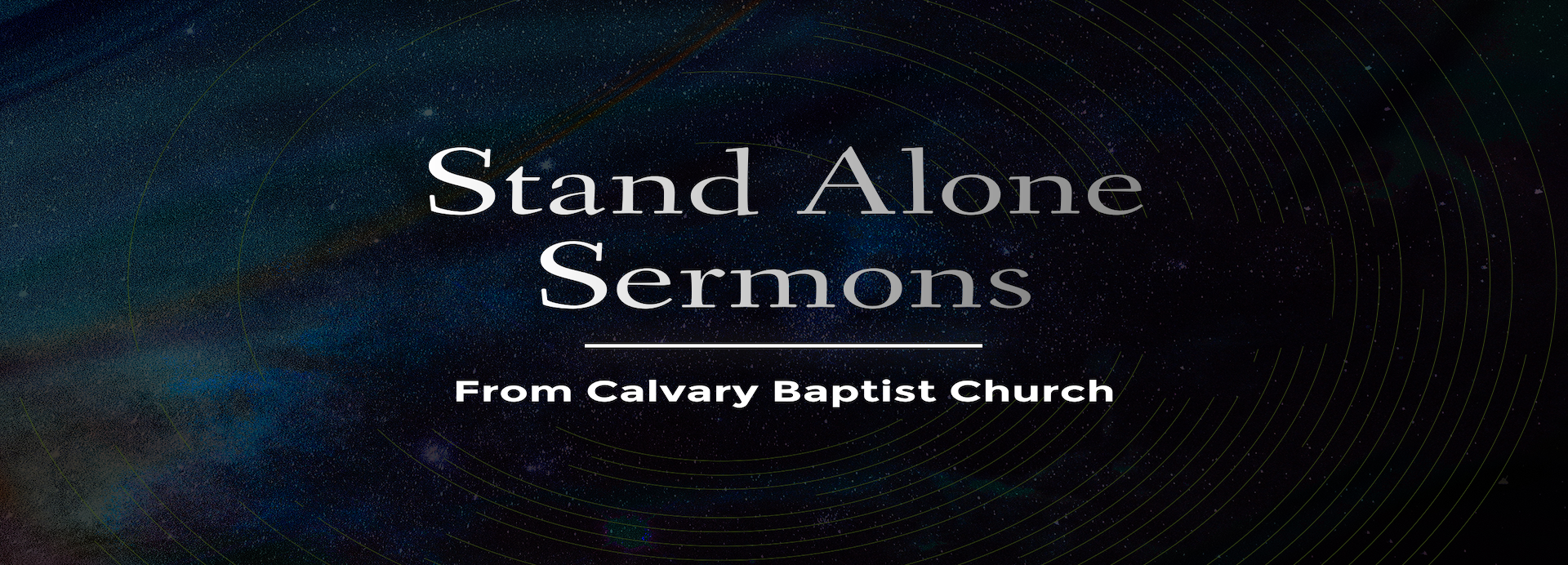 Stand Alone Sermons

From Calvary Baptist Church